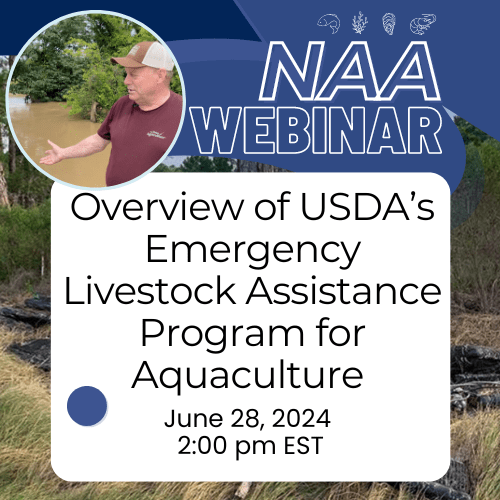 NAA WEBINAR

Overview of USDA's Emergency Livestock Assistance Program for Aquaculture

June 28, 2024
2:00 pm EST